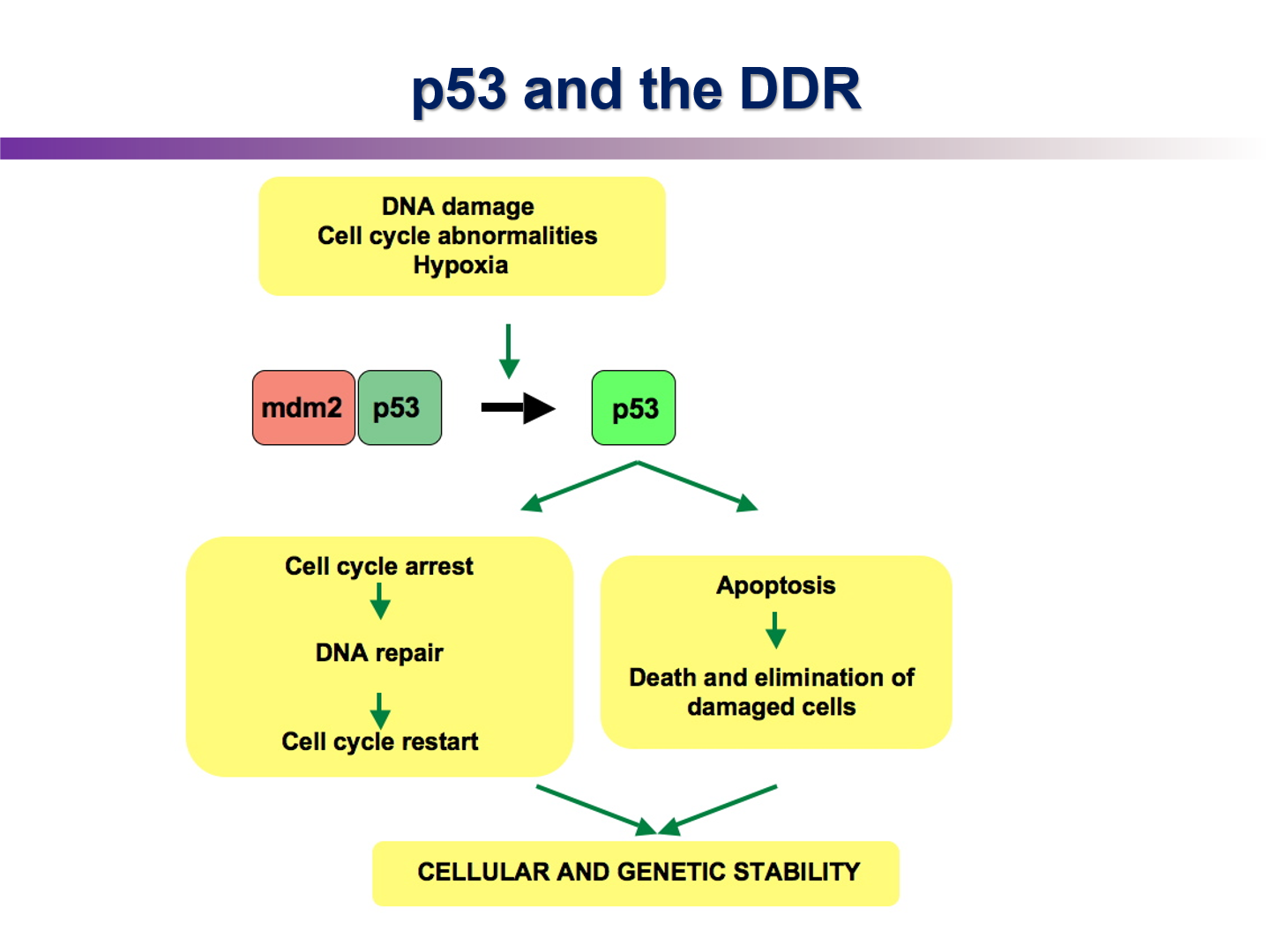 p53 and the DDR

DNA damage
Cell cycle abnormalities
Hypoxia

mdm2 p53

p53

Cell cycle arrest

DNA repair

Cell cycle restart

Apoptosis

Death and elimination of damaged cells

CELLULAR AND GENETIC STABILITY